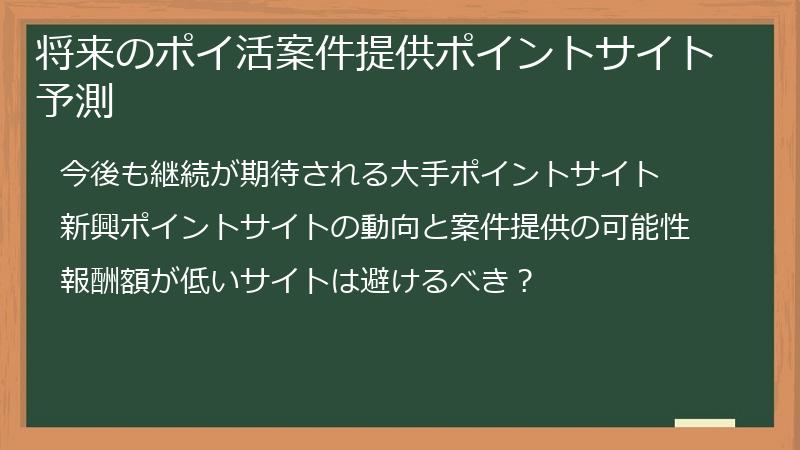 将来のポイ活案件提供ポイントサイト予測

今後も継続が期待される大手ポイントサイト

新興ポイントサイトの動向と案件提供の可能性

報酬額が低いサイトは避けるべき？